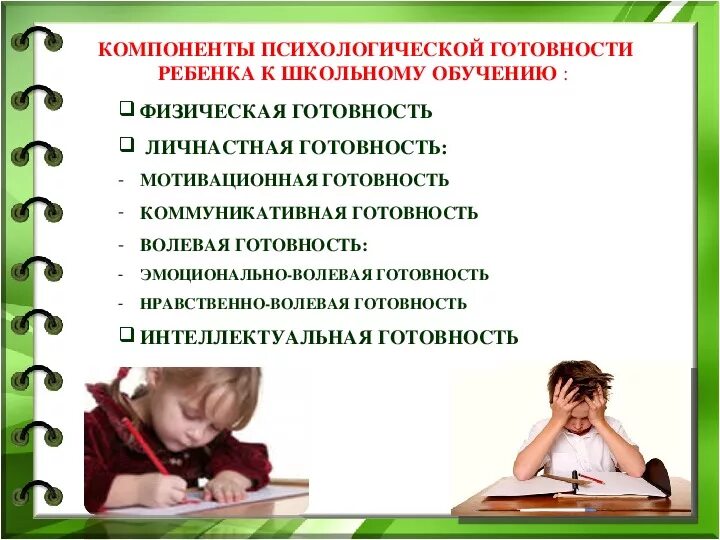 КОМПОНЕНТЫ ПСИХОЛОГИЧЕСКОЙ ГОТОВНОСТИ РЕБЕНКА К ШКОЛЬНОМУ ОБУЧЕНИЮ :

❑ ФИЗИЧЕСКАЯ ГОТОВНОСТЬ

❑ ЛИЧНАСТНАЯ ГОТОВНОСТЬ:

- МОТИВАЦИОННАЯ ГОТОВНОСТЬ

- КОММУНИКАТИВНАЯ ГОТОВНОСТЬ

- ВОЛЕВАЯ ГОТОВНОСТЬ:

- ЭМОЦИОНАЛЬНО-ВОЛЕВАЯ ГОТОВНОСТЬ

- НРАВСТВЕННО-ВОЛЕВАЯ ГОТОВНОСТЬ

❑ ИНТЕЛЛЕКТУАЛЬНАЯ ГОТОВНОСТЬ